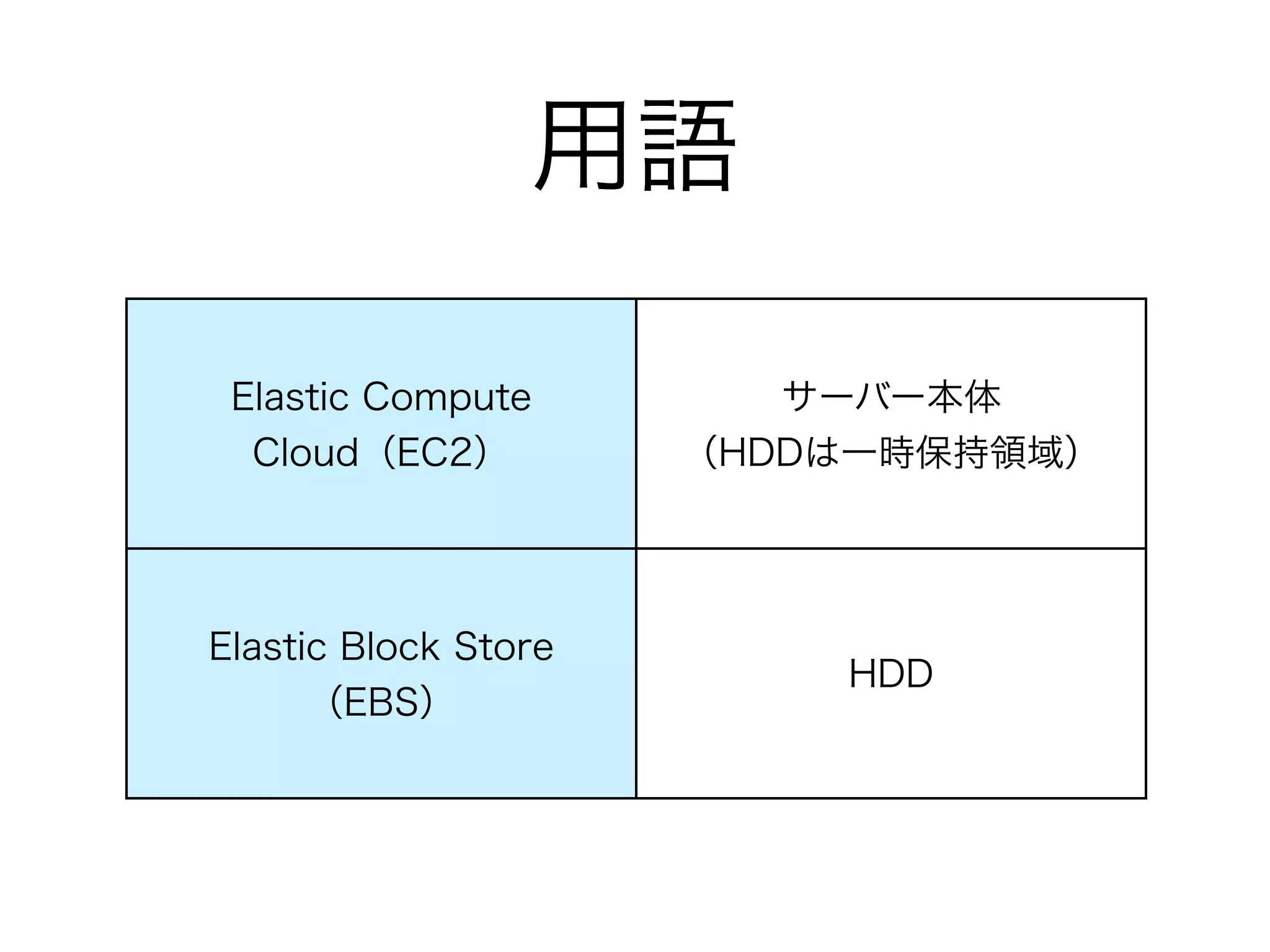 用語

| Elastic Compute Cloud（EC2） | サーバー本体（HDDは一時保持領域） |
|---|---|
| Elastic Block Store（EBS） | HDD |